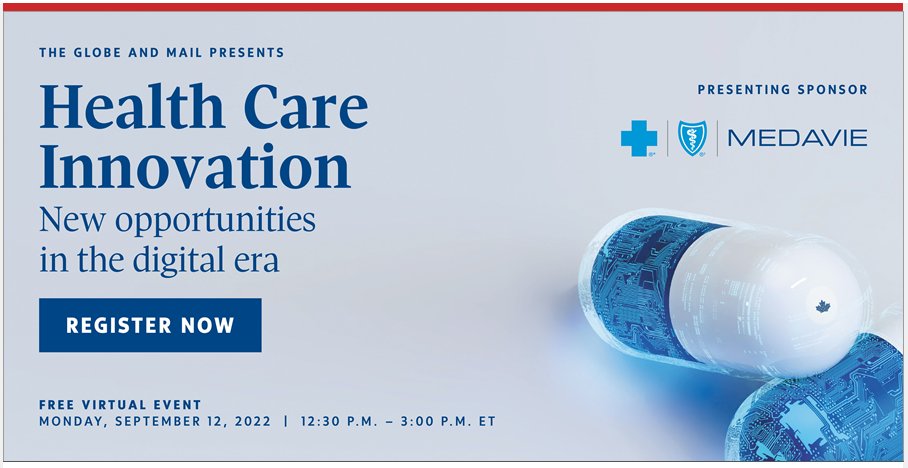 THE GLOBE AND MAIL PRESENTS

Health Care Innovation

New opportunities in the digital era

REGISTER NOW

FREE VIRTUAL EVENT
MONDAY, SEPTEMBER 12, 2022 | 12:30 P.M. – 3:00 P.M. ET

PRESENTING SPONSOR

MEDAVIE